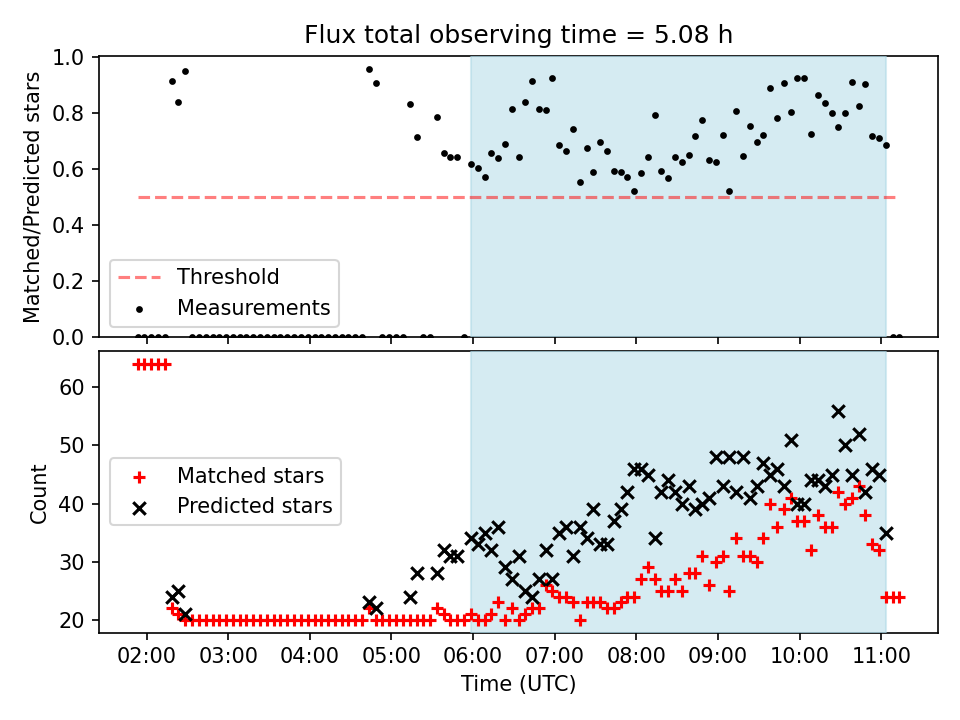 Flux total observing time = 5.08 h

Matched/Predicted stars

1.0
0.8
0.6
0.4
0.2
0.0

Threshold
Measurements

Count

60
50
40
30
20

Matched stars
Predicted stars

02:00 03:00 04:00 05:00 06:00 07:00 08:00 09:00 10:00 11:00

Time (UTC)